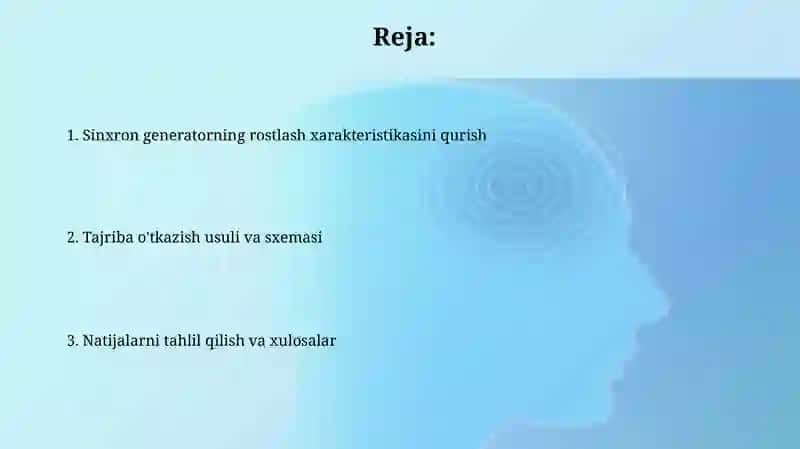 Reja:

1. Sinxron generatorning rostlash xarakteristikasini qurish

2. Tajriba o'tkazish usuli va sxemasi

3. Natijalarni tahlil qilish va xulosalar